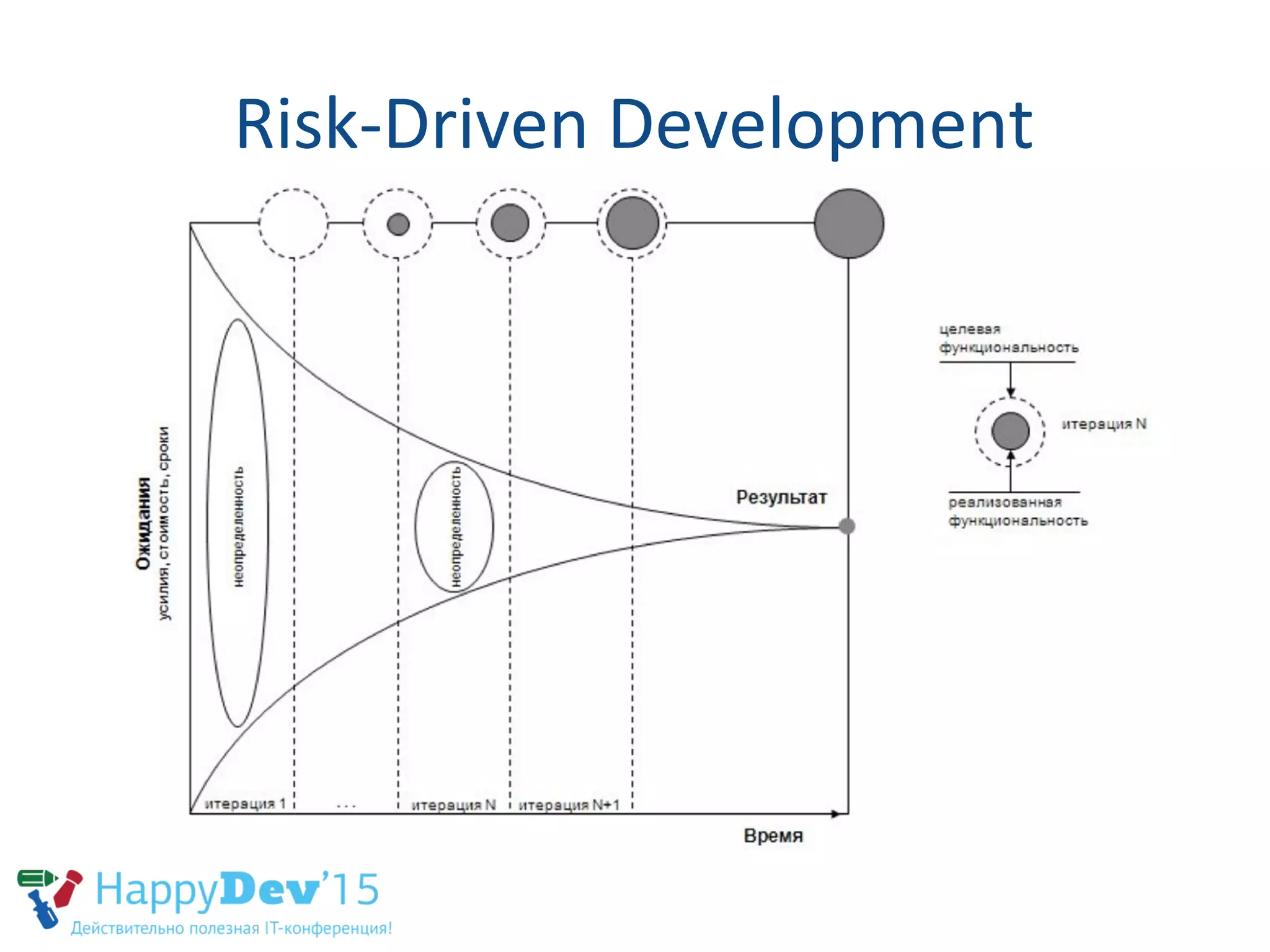 Risk-Driven Development

Ожидания
усилия, стоимость, сроки

неопределенность

неопределенность

Результат

итерация 1
...
итерация N
итерация N+1

Время

целевая функциональность

итерация N

реализованная функциональность

HappyDev'15
Действительно полезная IT-конференция!